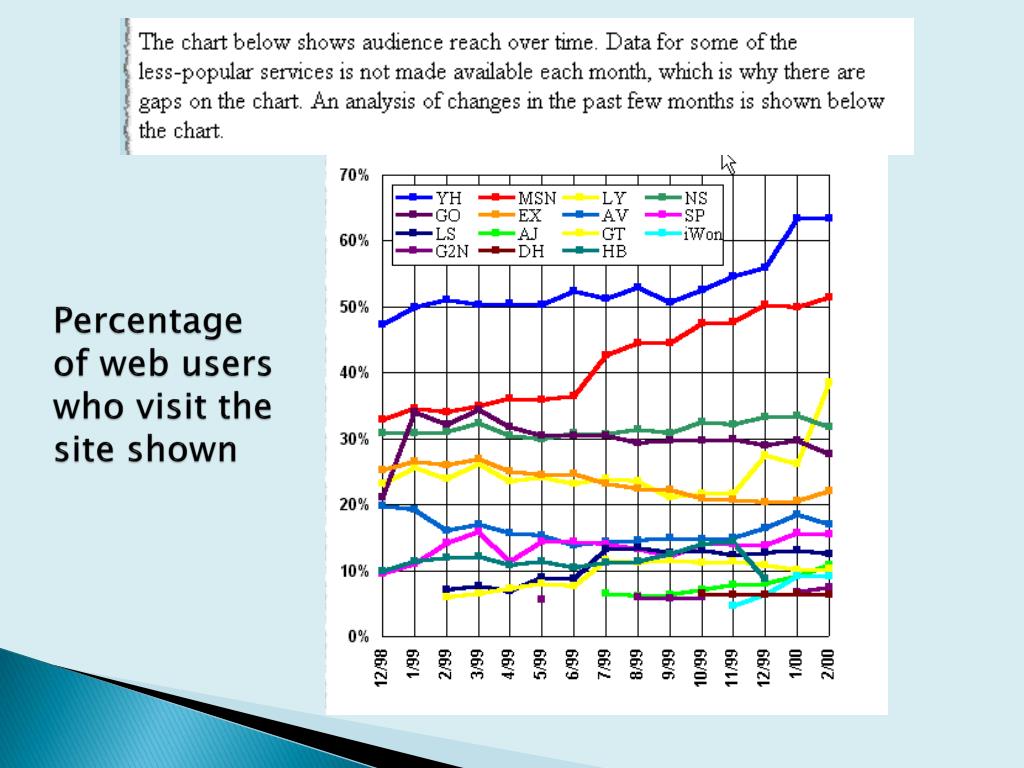 The chart below shows audience reach over time. Data for some of the less-popular services is not made available each month, which is why there are gaps on the chart. An analysis of changes in the past few months is shown below the chart.

Percentage of web users who visit the site shown

70%
60%
50%
40%
30%
20%
10%
0%

YH
MSN
LY
NS
GO
EX
AV
SP
LS
AJ
GT
iWon
G2N
DH
HB

12/98
1/99
2/99
3/99
4/99
5/99
6/99
7/99
8/99
9/99
10/99
11/99
12/99
1/00
2/00